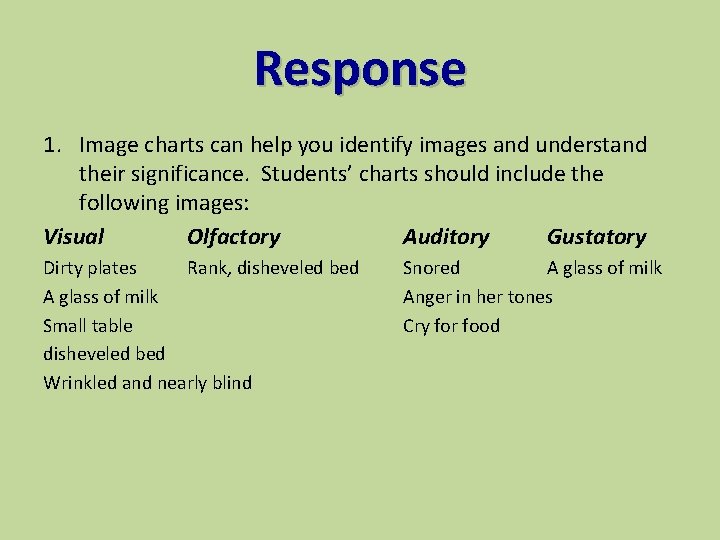 Response

1. Image charts can help you identify images and understand their significance. Students' charts should include the following images:

| Visual | Olfactory | Auditory | Gustatory |
|---|---|---|---|
| Dirty plates | Rank, disheveled bed | Snored | A glass of milk |
| A glass of milk | | Anger in her tones | |
| Small table | | Cry for food | |
| disheveled bed | | | |
| Wrinkled and nearly blind | | | |